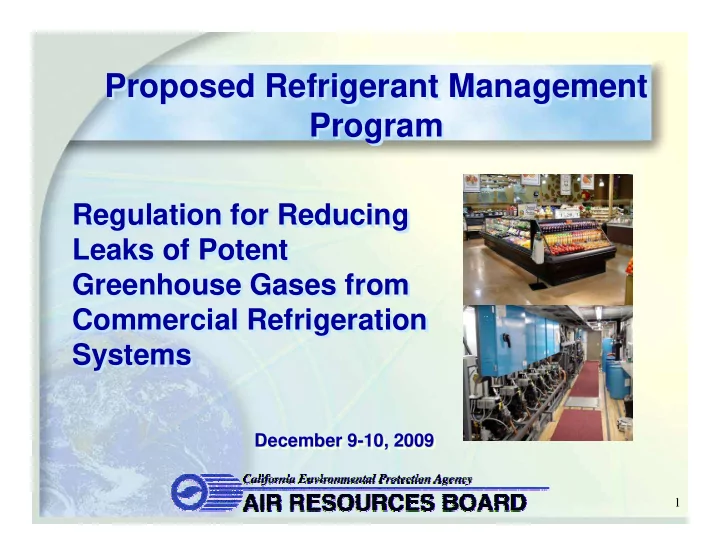 Proposed Refrigerant Management Program

Regulation for Reducing Leaks of Potent Greenhouse Gases from Commercial Refrigeration Systems

December 9-10, 2009

California Environmental Protection Agency
AIR RESOURCES BOARD

1